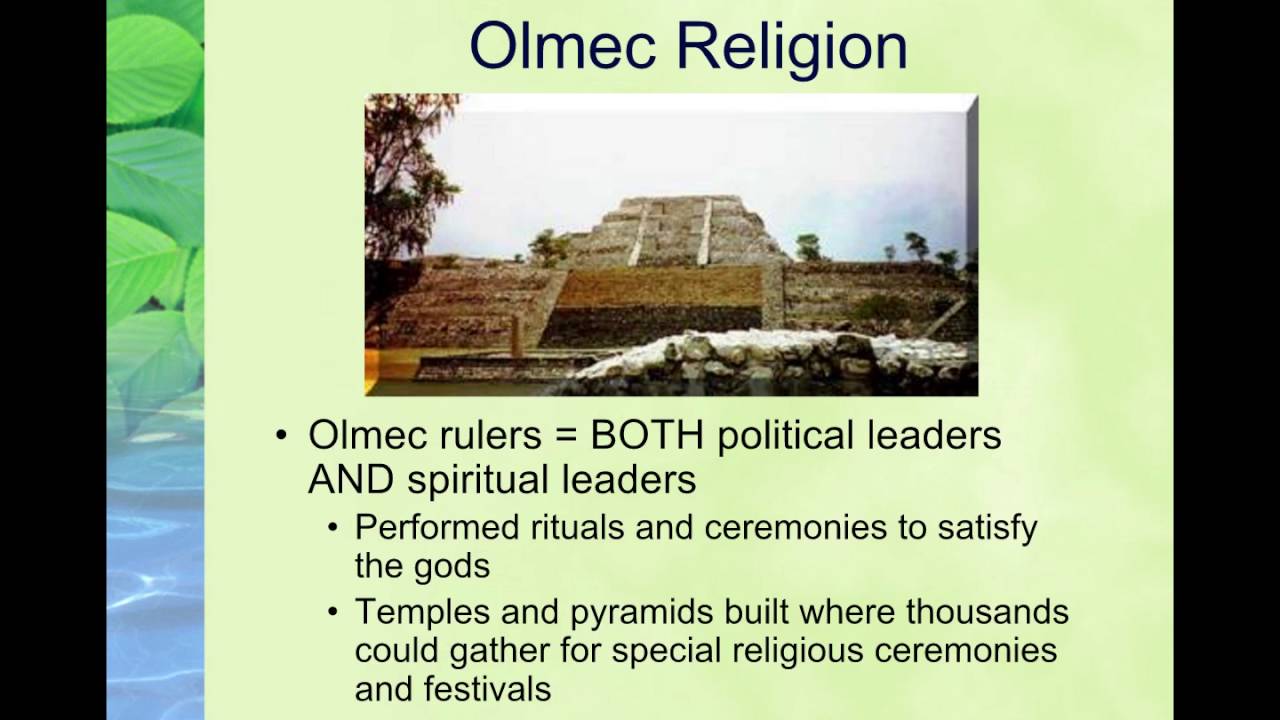 Olmec Religion

• Olmec rulers = BOTH political leaders AND spiritual leaders
  • Performed rituals and ceremonies to satisfy the gods
  • Temples and pyramids built where thousands could gather for special religious ceremonies and festivals